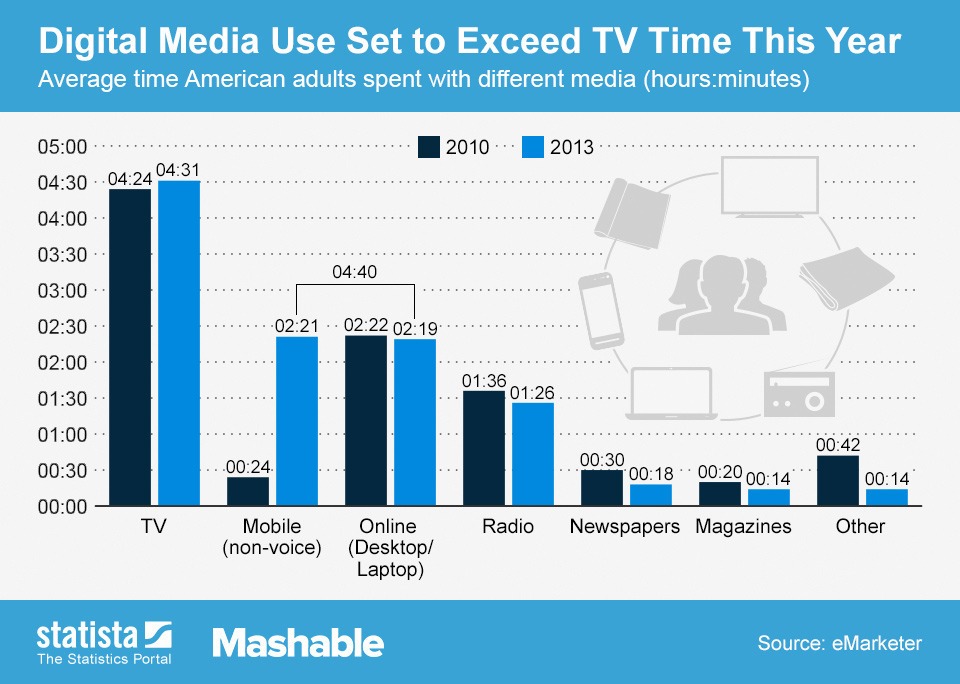 Digital Media Use Set to Exceed TV Time This Year
Average time American adults spent with different media (hours:minutes)

2010 2013

05:00
04:30
04:00
03:30
03:00
02:30
02:00
01:30
01:00
00:30
00:00

04:24 04:31
00:24 02:21
04:40
02:22 02:19
01:36 01:26
00:30 00:18
00:20 00:14
00:42 00:14

TV
Mobile (non-voice)
Online (Desktop/ Laptop)
Radio
Newspapers
Magazines
Other

statista
The Statistics Portal
Mashable
Source: eMarketer